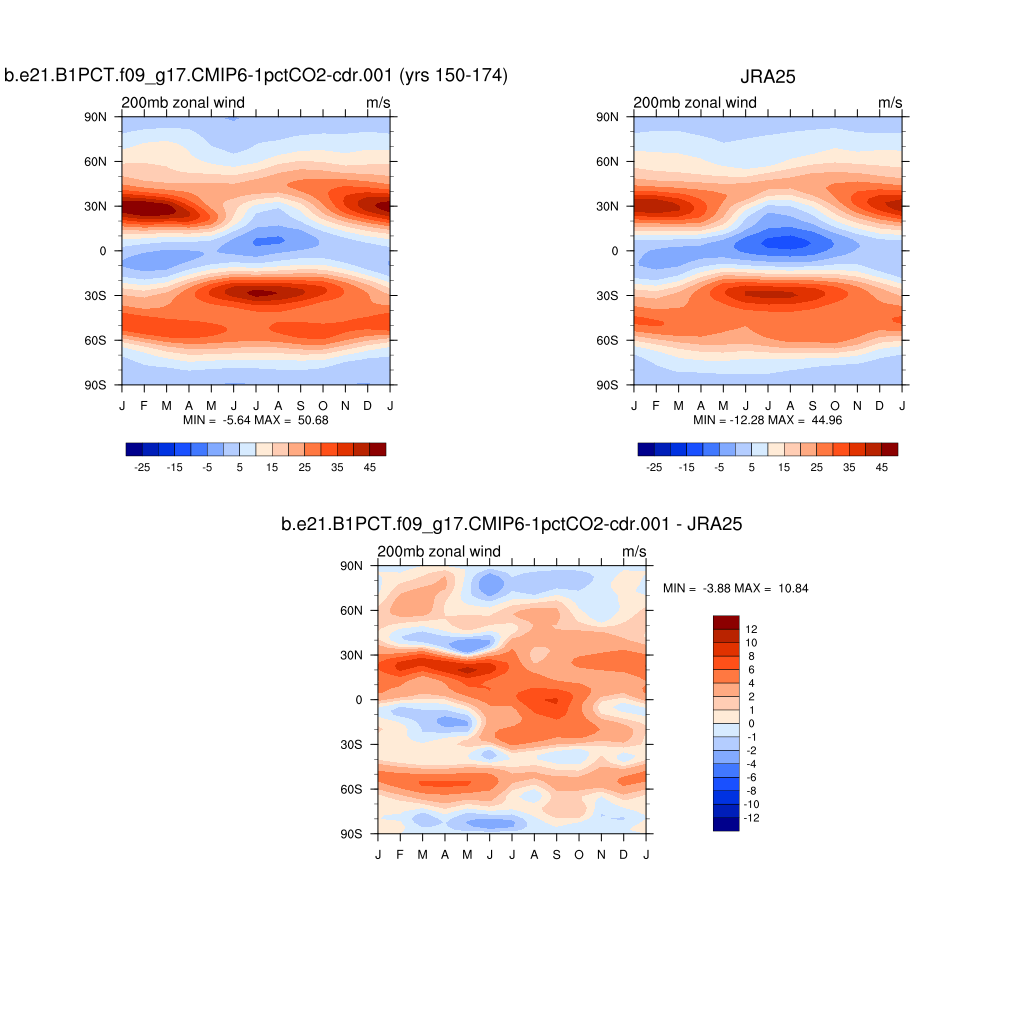 b.e21.B1PCT.f09_g17.CMIP6-1pctCO2-cdr.001 (yrs 150-174)

200mb zonal wind m/s

90N
60N
30N
0
30S
60S
90S

J F M A M J J A S O N D J

MIN = -5.64 MAX = 50.68

-25 -15 -5 5 15 25 35 45

JRA25

200mb zonal wind m/s

90N
60N
30N
0
30S
60S
90S

J F M A M J J A S O N D J

MIN = -12.28 MAX = 44.96

-25 -15 -5 5 15 25 35 45

b.e21.B1PCT.f09_g17.CMIP6-1pctCO2-cdr.001 - JRA25

200mb zonal wind m/s

90N
60N
30N
0
30S
60S
90S

J F M A M J J A S O N D J

MIN = -3.88 MAX = 10.84

12
10
8
6
4
2
1
0
-1
-2
-4
-6
-8
-10
-12